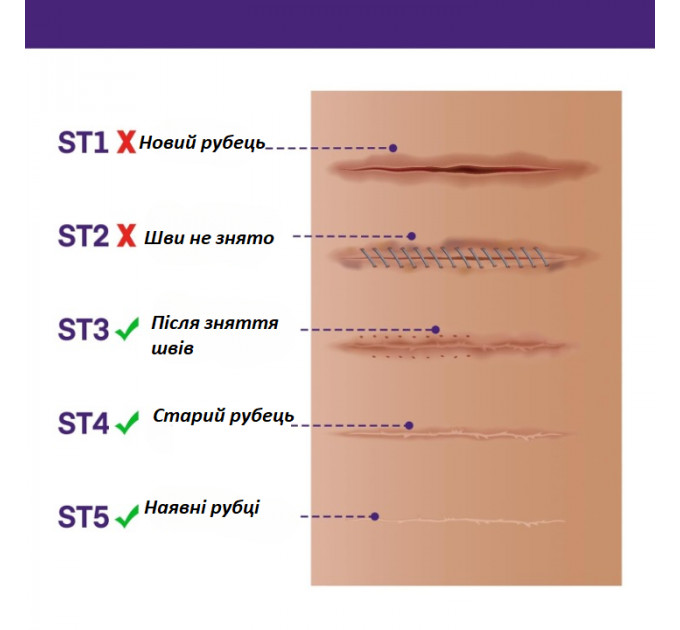 ST1 X Новий рубець

ST2 X Шви не знято

ST3 ✓ Після зняття швів

ST4 ✓ Старий рубець

ST5 ✓ Наявні рубці